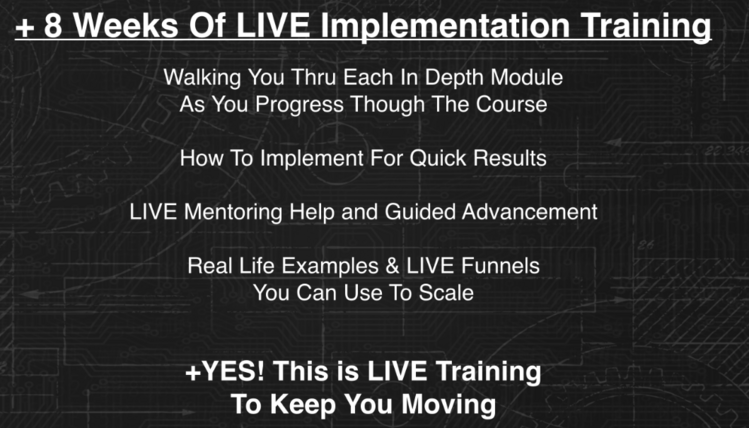 + 8 Weeks Of LIVE Implementation Training

Walking You Thru Each In Depth Module As You Progress Though The Course

How To Implement For Quick Results

LIVE Mentoring Help and Guided Advancement

Real Life Examples & LIVE Funnels You Can Use To Scale

+YES! This is LIVE Training To Keep You Moving